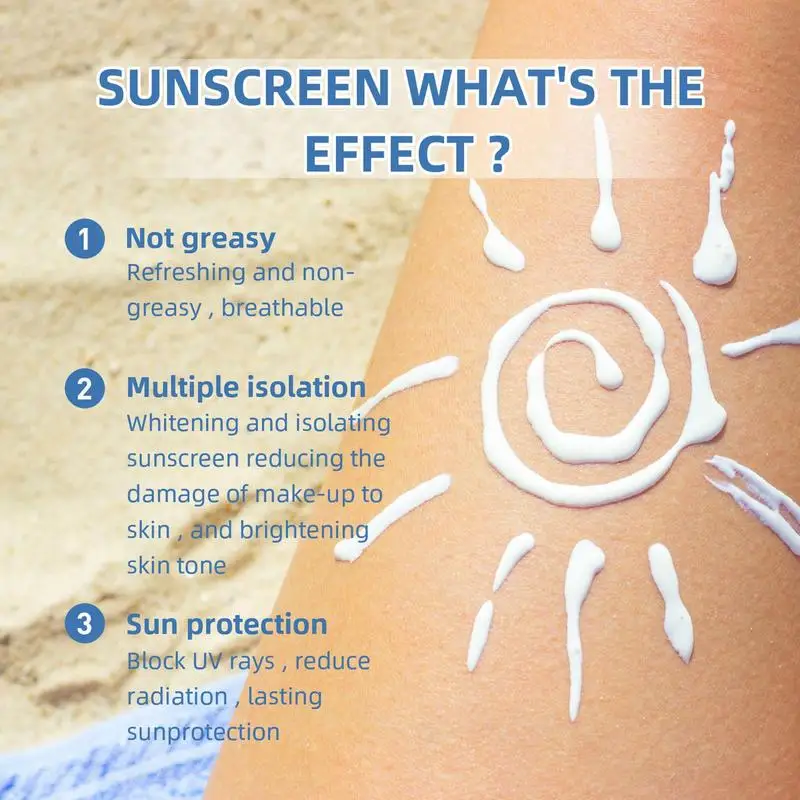 SUNSCREEN WHAT'S THE EFFECT ?

1 Not greasy
Refreshing and non-greasy , breathable

2 Multiple isolation
Whitening and isolating sunscreen reducing the damage of make-up to skin , and brightening skin tone

3 Sun protection
Block UV rays , reduce radiation , lasting sunprotection